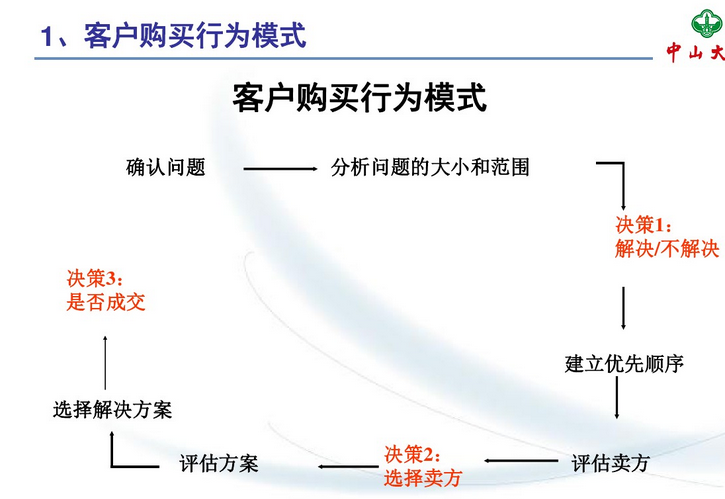 1、客户购买行为模式

中山大

客户购买行为模式

确认问题

分析问题的大小和范围

决策1：
解决/不解决

建立优先顺序

评估卖方

决策2：
选择卖方

评估方案

选择解决方案

决策3：
是否成交